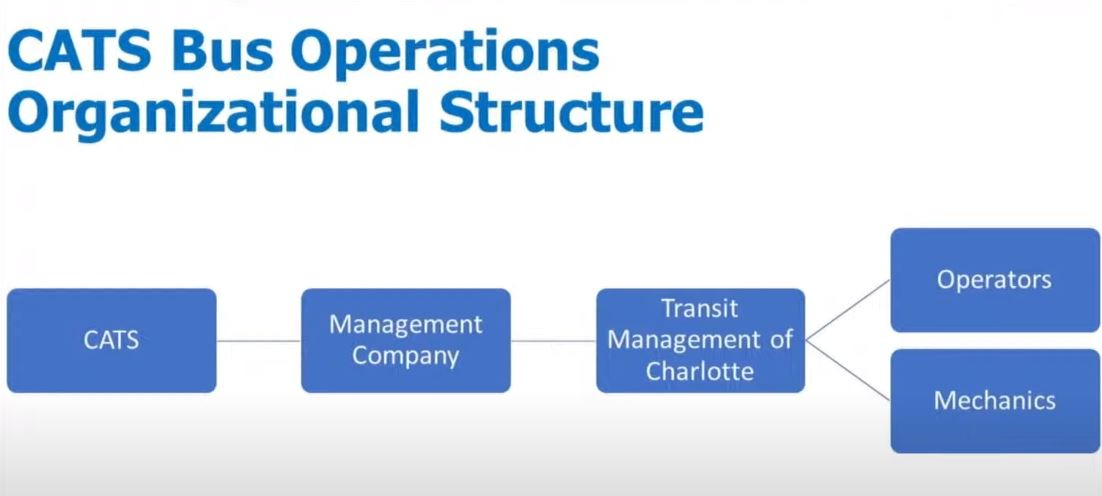 CATS Bus Operations Organizational Structure

CATS

Management Company

Transit Management of Charlotte

Operators

Mechanics